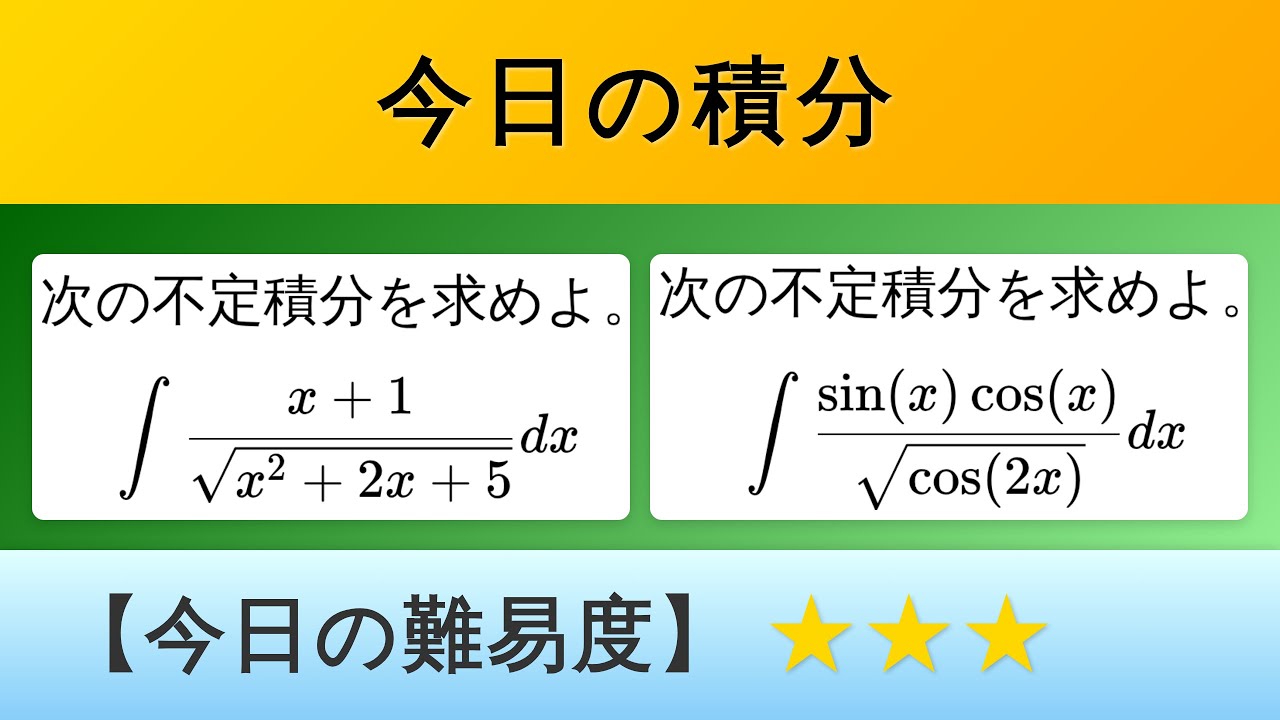 今日の積分

次の不定積分を求めよ。

$\int \frac{x+1}{\sqrt{x^2+2x+5}}dx$

次の不定積分を求めよ。

$\int \frac{\sin(x)\cos(x)}{\sqrt{\cos(2x)}}dx$

【今日の難易度】 ★★★